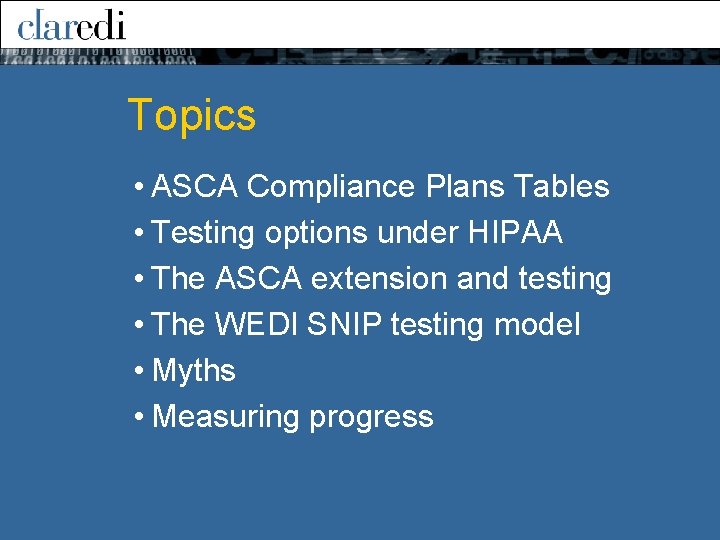 claredi

Topics

• ASCA Compliance Plans Tables
• Testing options under HIPAA
• The ASCA extension and testing
• The WEDI SNIP testing model
• Myths
• Measuring progress